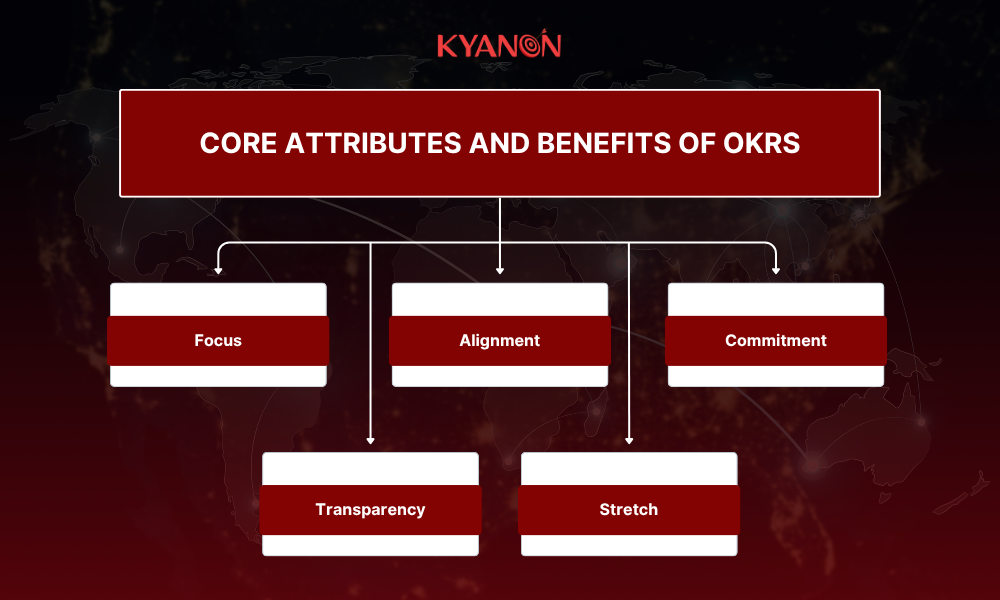 KYANON

CORE ATTRIBUTES AND BENEFITS OF OKRS

Focus

Alignment

Commitment

Transparency

Stretch